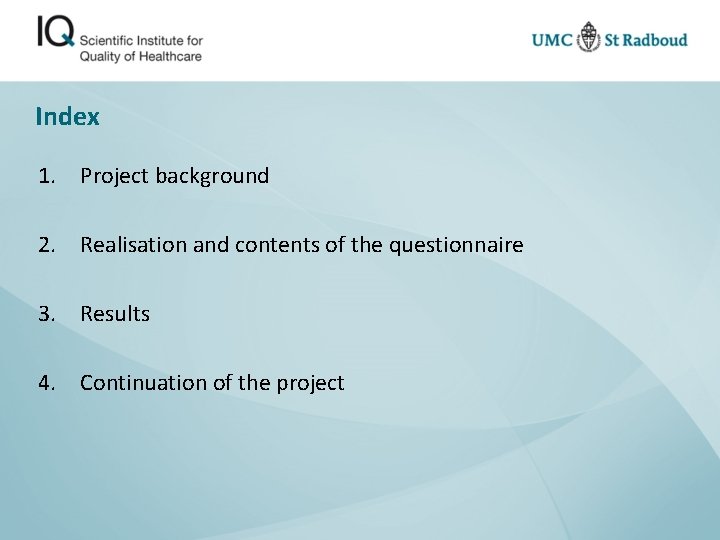 IQ Scientific Institute for Quality of Healthcare

UMC St Radboud

Index

1. Project background

2. Realisation and contents of the questionnaire

3. Results

4. Continuation of the project